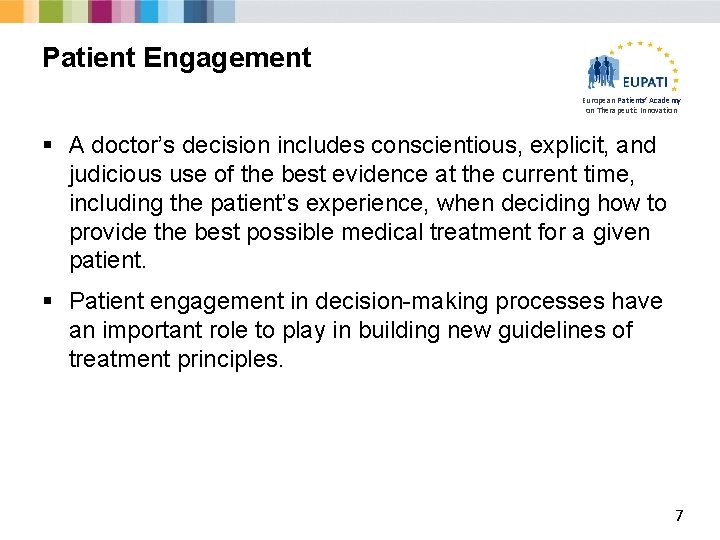 Patient Engagement

EUPATI
European Patients' Academy on Therapeutic Innovation

▪ A doctor's decision includes conscientious, explicit, and judicious use of the best evidence at the current time, including the patient's experience, when deciding how to provide the best possible medical treatment for a given patient.

▪ Patient engagement in decision-making processes have an important role to play in building new guidelines of treatment principles.

7